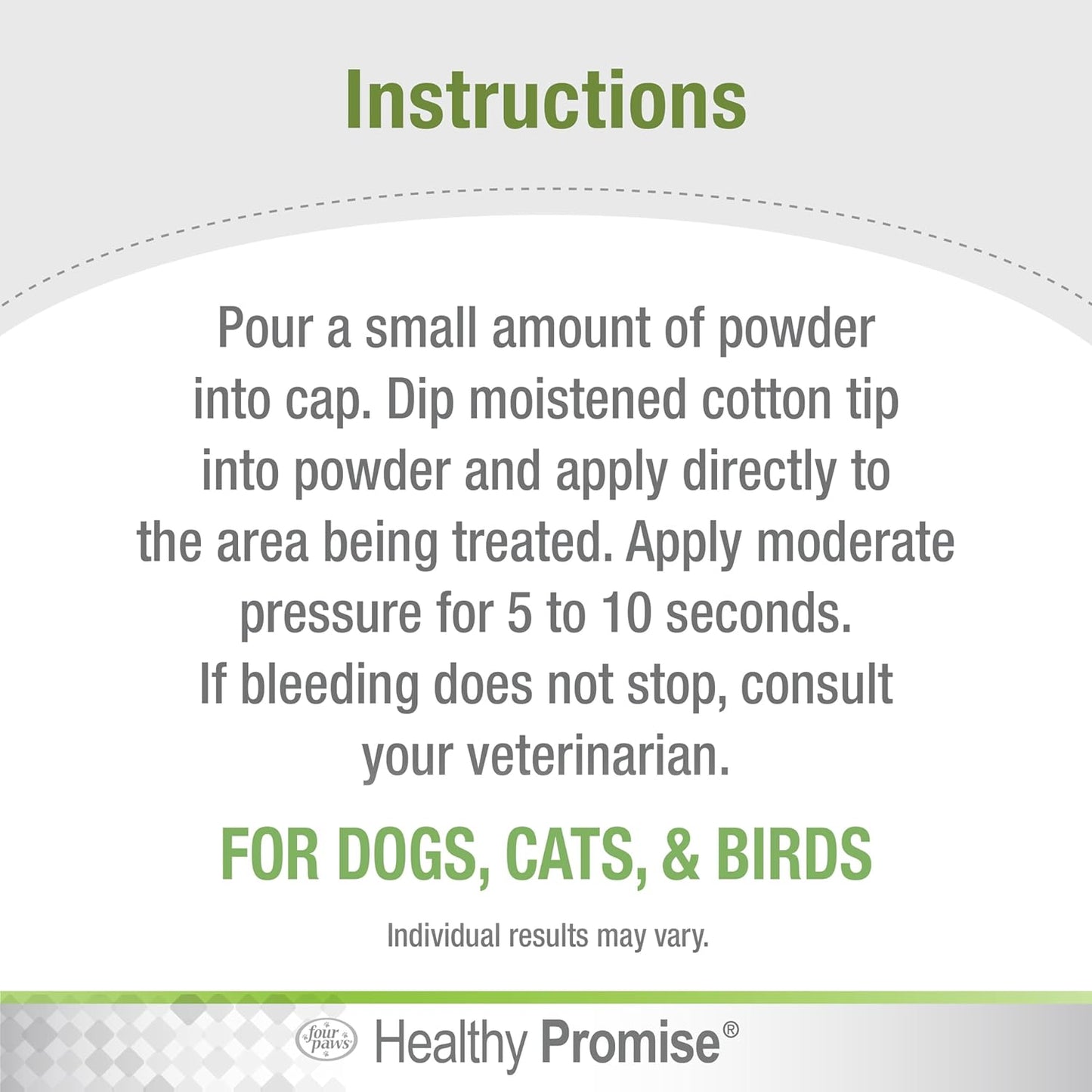 Instructions

Pour a small amount of powder into cap. Dip moistened cotton tip into powder and apply directly to the area being treated. Apply moderate pressure for 5 to 10 seconds. If bleeding does not stop, consult your veterinarian.

FOR DOGS, CATS, & BIRDS

Individual results may vary.

four paws Healthy Promise®